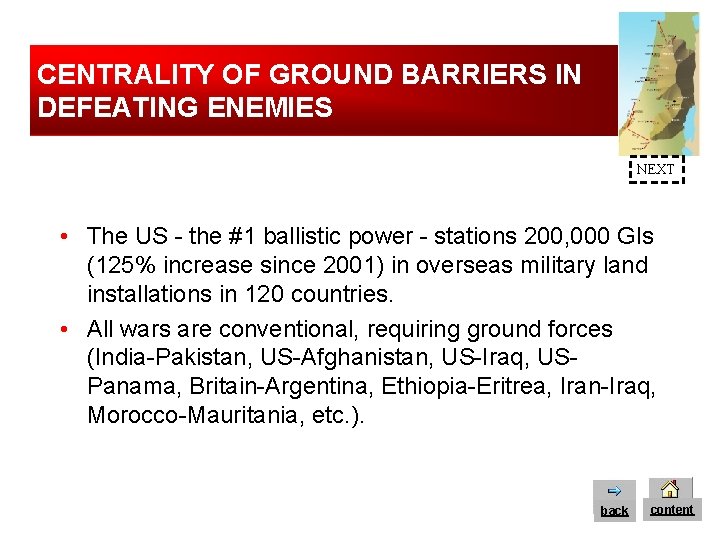 CENTRALITY OF GROUND BARRIERS IN DEFEATING ENEMIES

NEXT

• The US - the #1 ballistic power - stations 200,000 GIs (125% increase since 2001) in overseas military land installations in 120 countries.

• All wars are conventional, requiring ground forces (India-Pakistan, US-Afghanistan, US-Iraq, US-Panama, Britain-Argentina, Ethiopia-Eritrea, Iran-Iraq, Morocco-Mauritania, etc.).

back

content